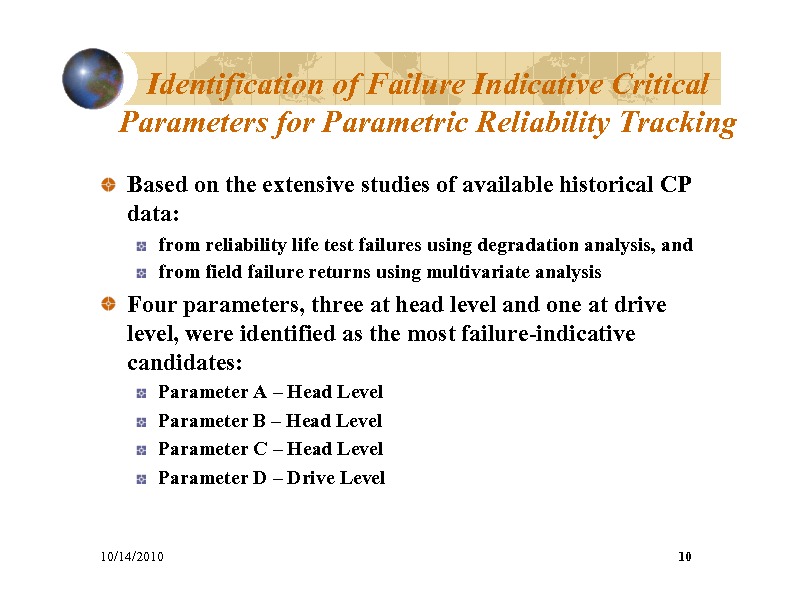 Identification of Failure Indicative Critical Parameters for Parametric Reliability Tracking

Based on the extensive studies of available historical CP data:

from reliability life test failures using degradation analysis, and

from field failure returns using multivariate analysis

Four parameters, three at head level and one at drive level, were identified as the most failure-indicative candidates:

Parameter A – Head Level

Parameter B – Head Level

Parameter C – Head Level

Parameter D – Drive Level

10/14/2010

10